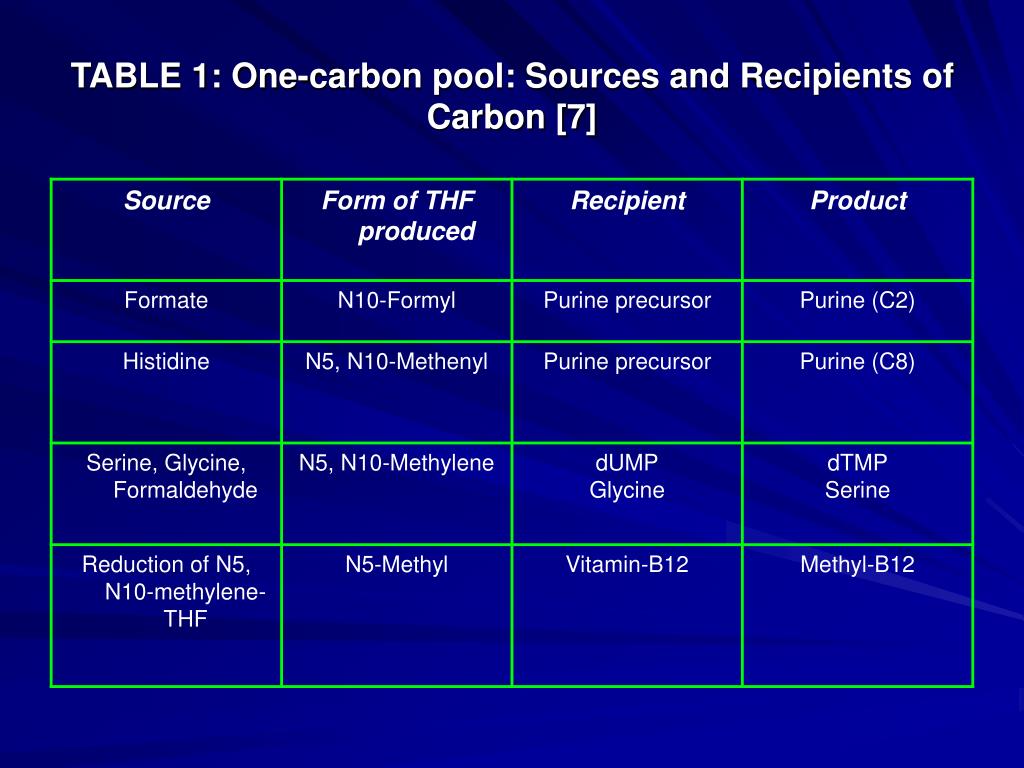 TABLE 1: One-carbon pool: Sources and Recipients of Carbon [7]

| Source | Form of THF produced | Recipient | Product |
|---|---|---|---|
| Formate | N10-Formyl | Purine precursor | Purine (C2) |
| Histidine | N5, N10-Methenyl | Purine precursor | Purine (C8) |
| Serine, Glycine, Formaldehyde | N5, N10-Methylene | dUMP Glycine | dTMP Serine |
| Reduction of N5, N10-methylene-THF | N5-Methyl | Vitamin-B12 | Methyl-B12 |